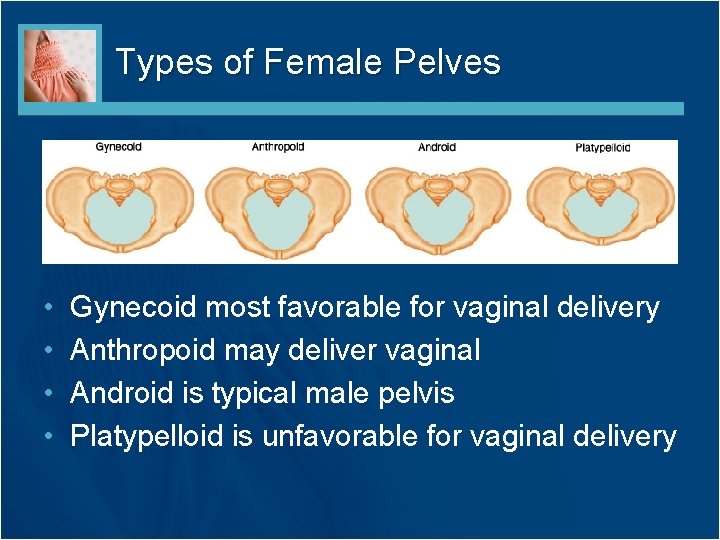 Types of Female Pelves

Gynecoid

Anthropoid

Android

Platypelloid

• Gynecoid most favorable for vaginal delivery
• Anthropoid may deliver vaginal
• Android is typical male pelvis
• Platypelloid is unfavorable for vaginal delivery